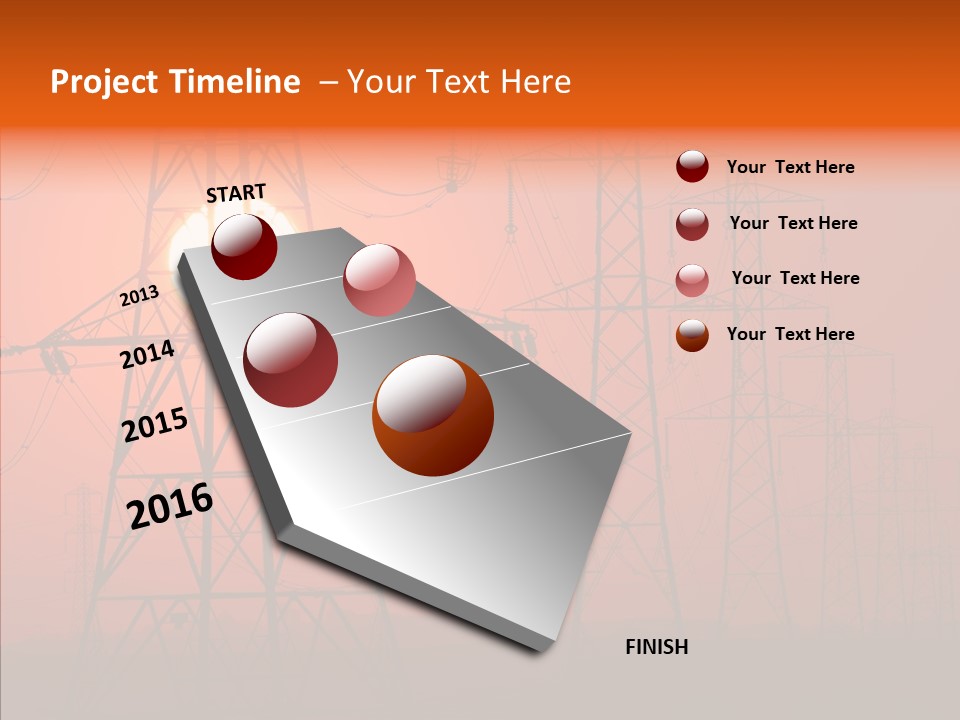 Project Timeline – Your Text Here

START

2013

2014

2015

2016

FINISH

Your Text Here

Your Text Here

Your Text Here

Your Text Here